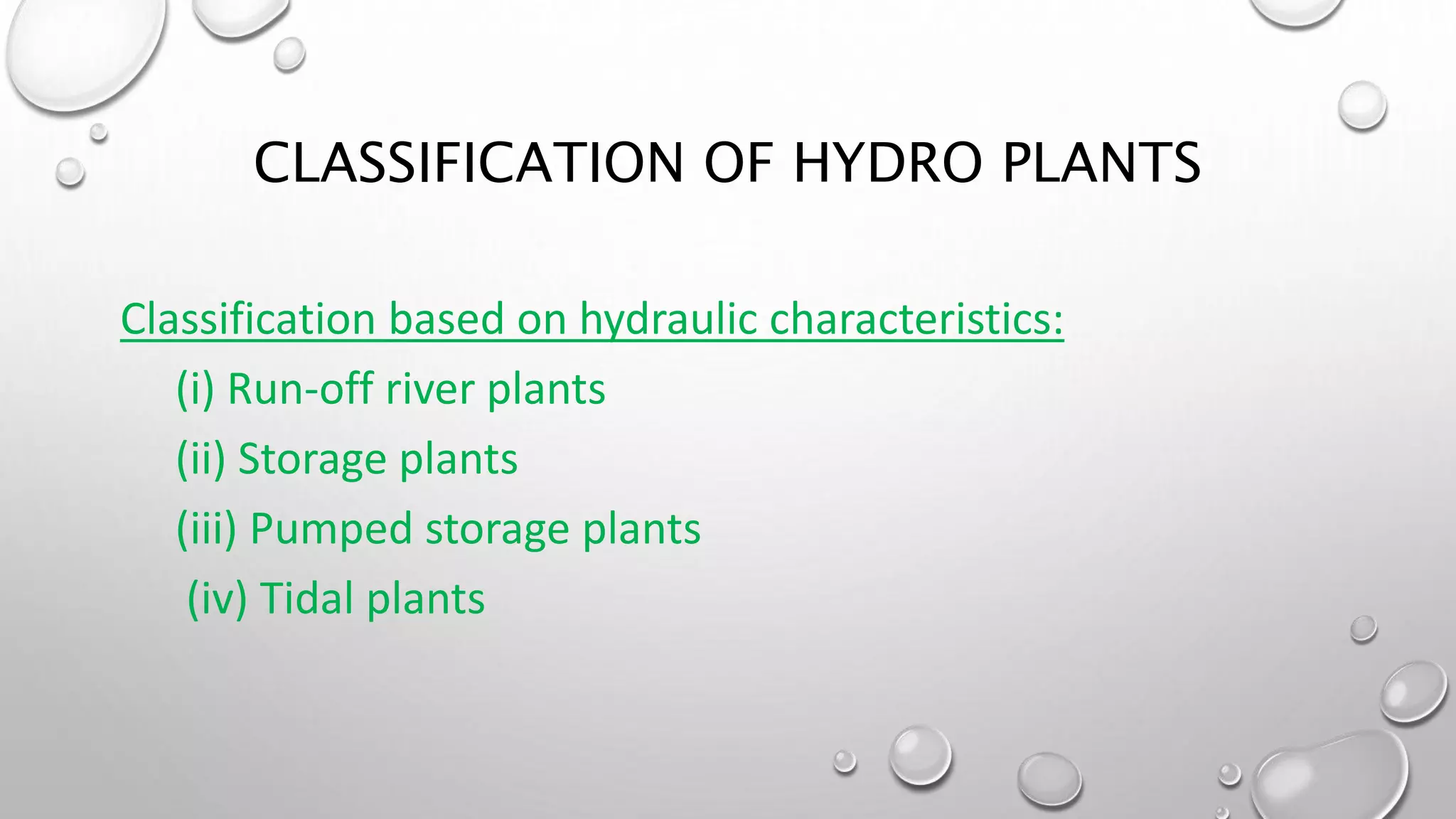 CLASSIFICATION OF HYDRO PLANTS

Classification based on hydraulic characteristics:

(i) Run-off river plants

(ii) Storage plants

(iii) Pumped storage plants

(iv) Tidal plants